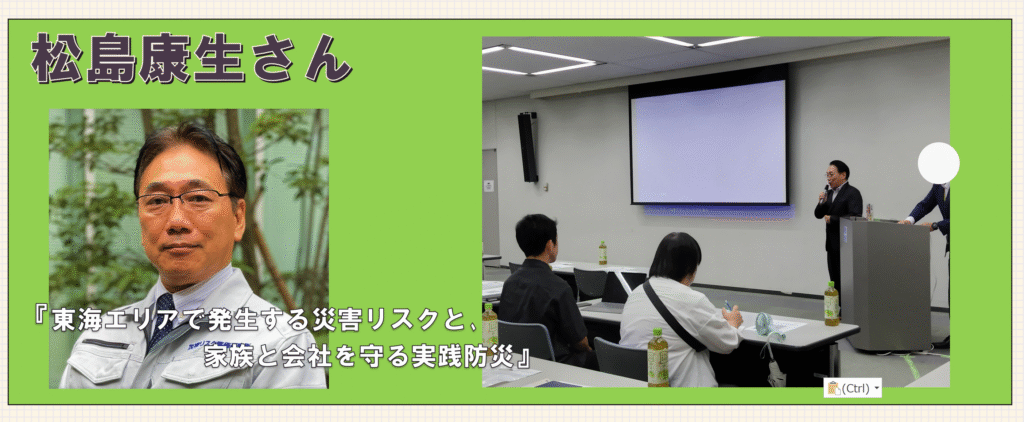 松島康生さん

『東海エリアで発生する災害リスクと、家族と会社を守る実践防災』

(Ctrl)